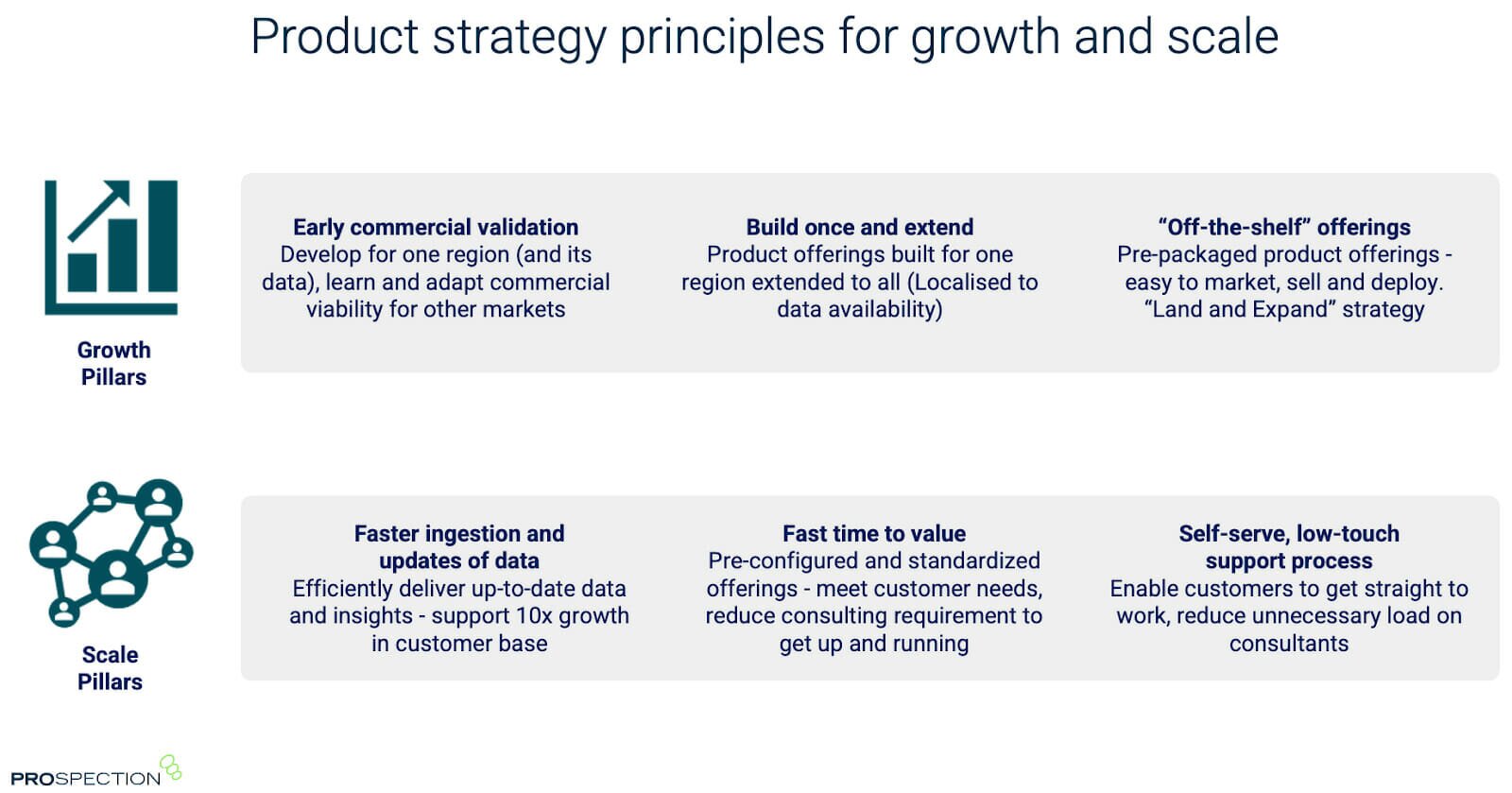 Product strategy principles for growth and scale

Growth Pillars

Early commercial validation
Develop for one region (and its data), learn and adapt commercial viability for other markets

Build once and extend
Product offerings built for one region extended to all (Localised to data availability)

“Off-the-shelf” offerings
Pre-packaged product offerings - easy to market, sell and deploy. “Land and Expand” strategy

Scale Pillars

Faster ingestion and updates of data
Efficiently deliver up-to-date data and insights - support 10x growth in customer base

Fast time to value
Pre-configured and standardized offerings - meet customer needs, reduce consulting requirement to get up and running

Self-serve, low-touch support process
Enable customers to get straight to work, reduce unnecessary load on consultants

PROSPECTION